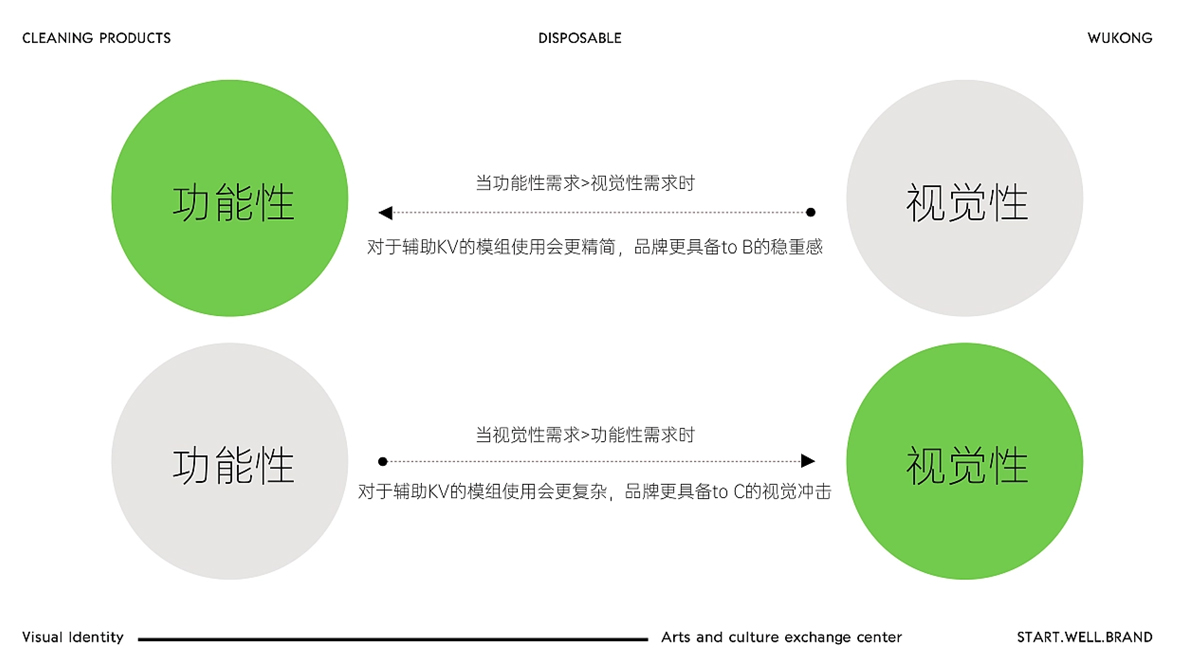 CLEANING PRODUCTS

DISPOSABLE

WUKONG

功能性

当功能性需求>视觉性需求时

对于辅助KV的模组使用会更精简，品牌更具备to B的稳重感

视觉性

功能性

当视觉性需求>功能性需求时

对于辅助KV的模组使用会更复杂，品牌更具备to C的视觉冲击

视觉性

Visual Identity

Arts and culture exchange center

START.WELL.BRAND